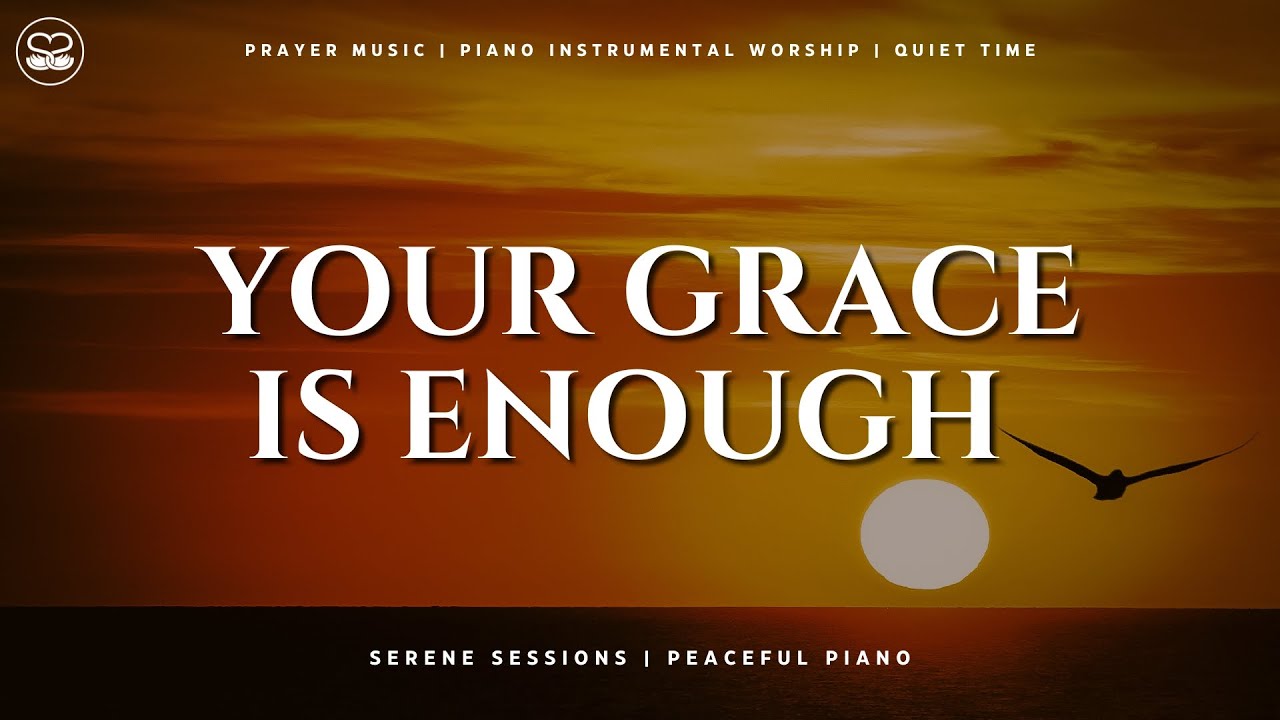 PRAYER MUSIC | PIANO INSTRUMENTAL WORSHIP | QUIET TIME

YOUR GRACE IS ENOUGH

SERENE SESSIONS | PEACEFUL PIANO